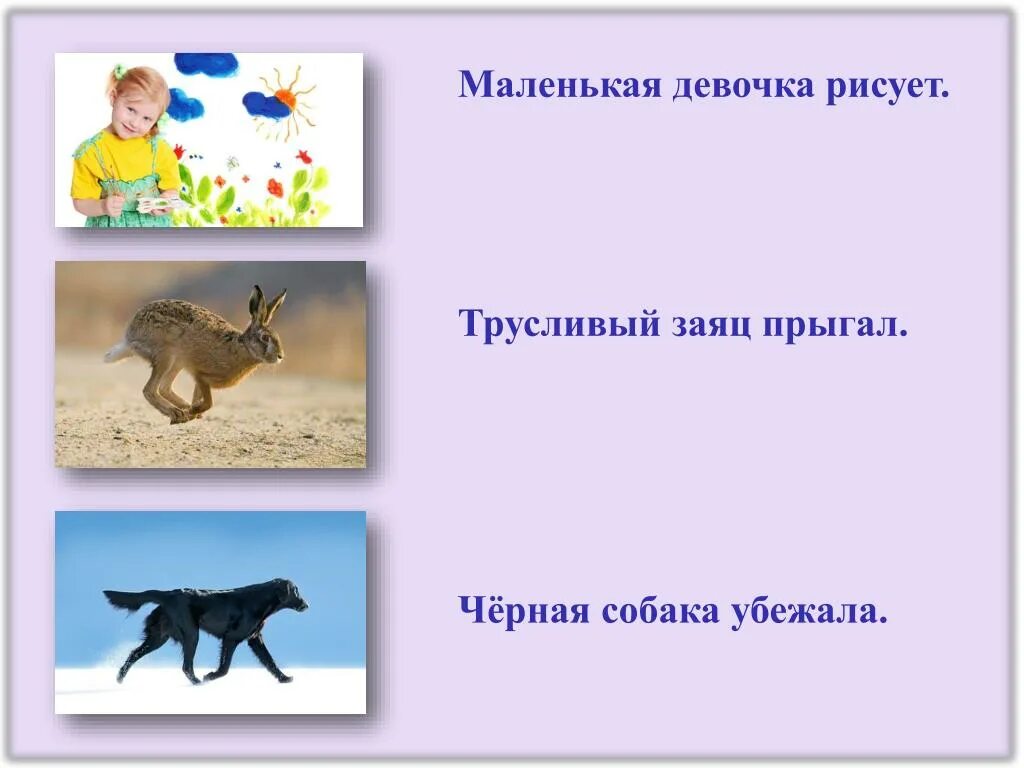 Маленькая девочка рисует.

Трусливый заяц прыгал.

Чёрная собака убежала.